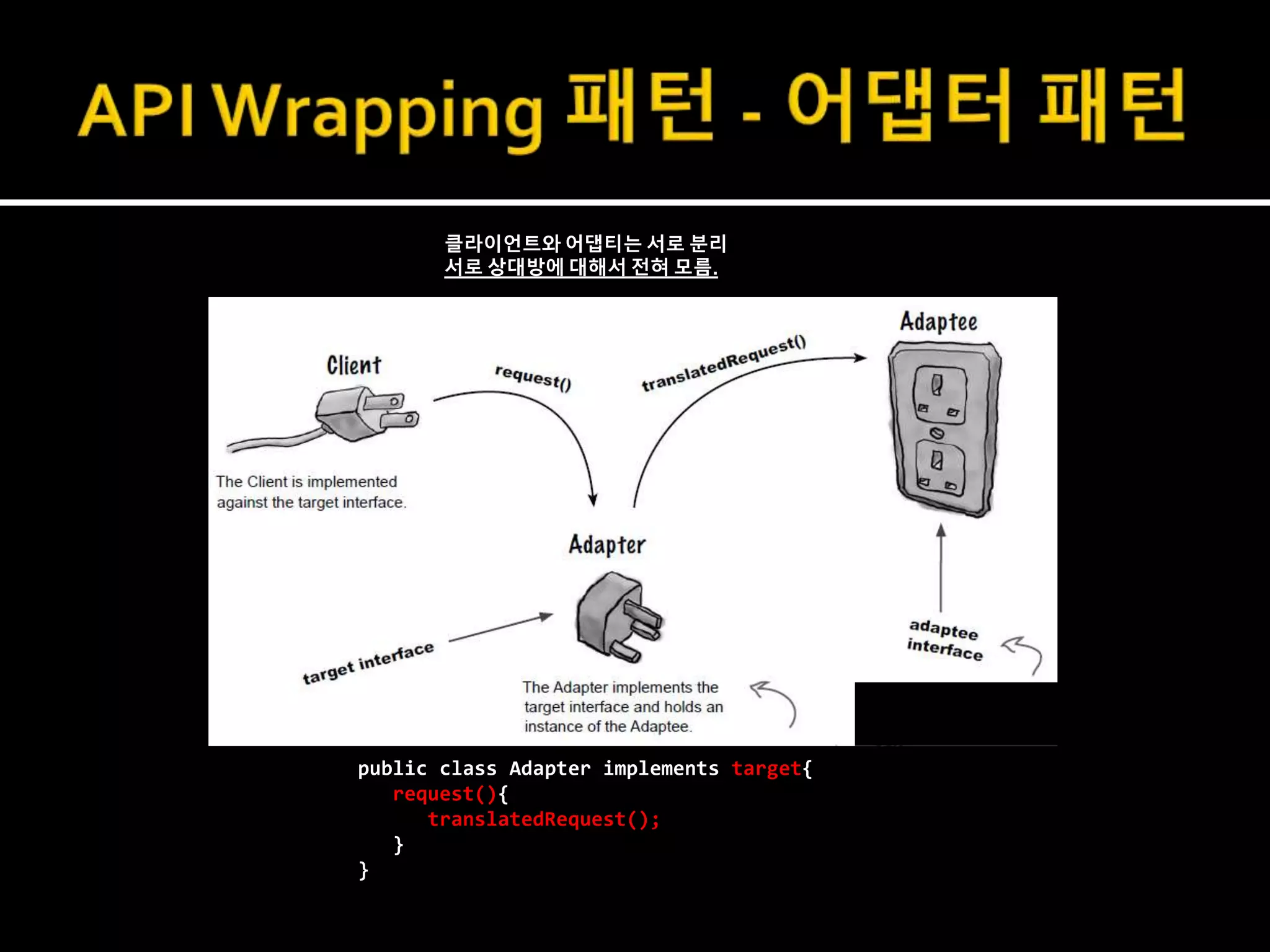 API Wrapping 패턴 - 어댑터 패턴

클라이언트와 어댑티는 서로 분리
서로 상대방에 대해서 전혀 모름.

Client

request()

translatedRequest()

Adaptee

The Client is implemented against the target interface.

Adapter

target interface

adaptee interface

The Adapter implements the target interface and holds an instance of the Adaptee.

public class Adapter implements target{
    request(){
        translatedRequest();
    }
}